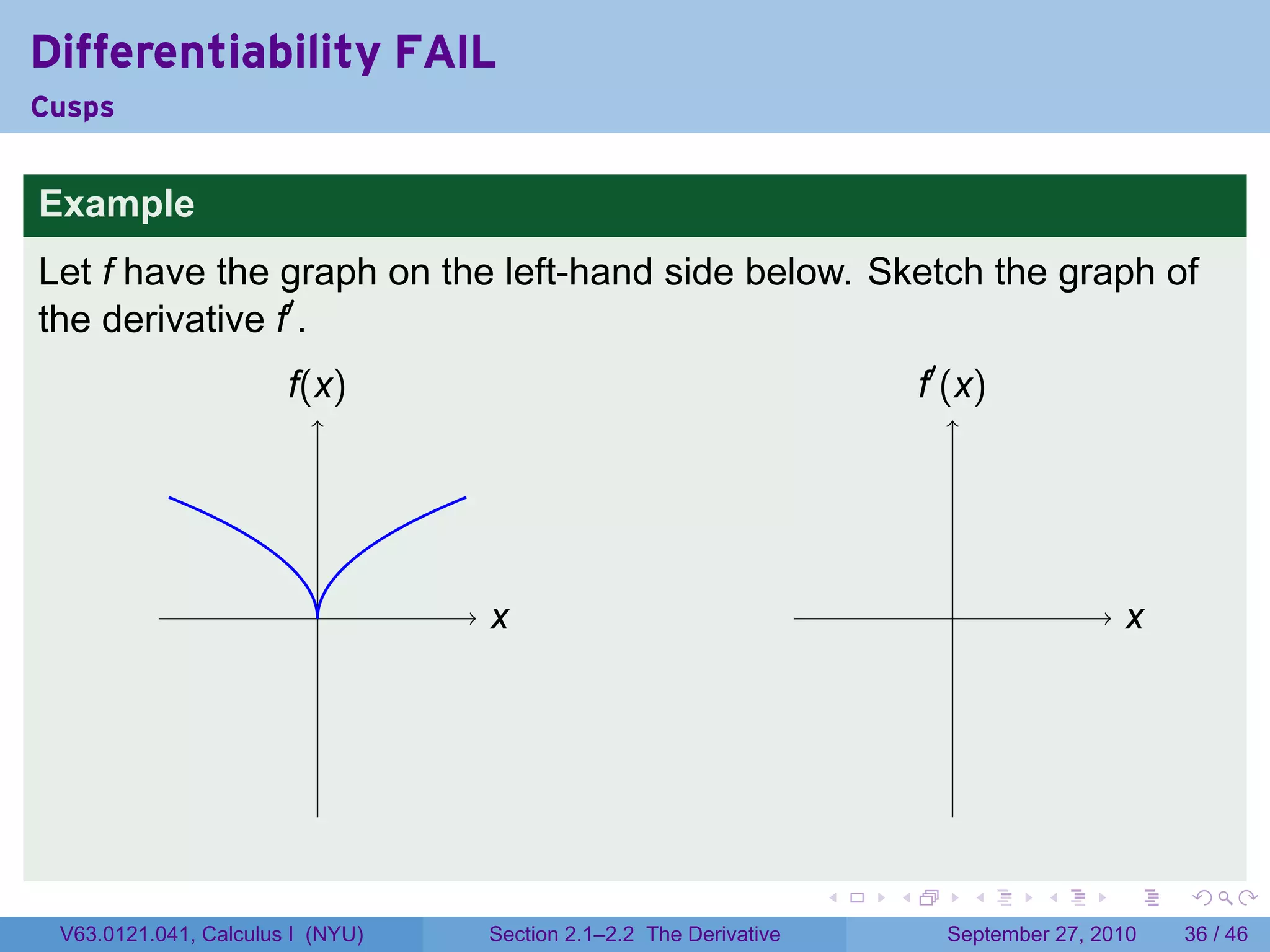 Differentiability FAIL

Cusps

Example

Let $f$ have the graph on the left-hand side below. Sketch the graph of the derivative $f'$.

$f(x)$

$x$

$f'(x)$

$x$

V63.0121.041, Calculus I (NYU)

Section 2.1–2.2 The Derivative

September 27, 2010

36 / 46